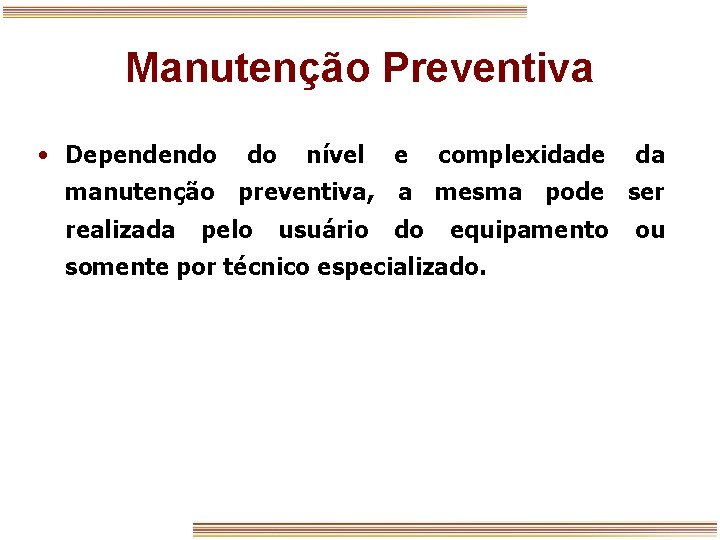 Manutenção Preventiva

• Dependendo do nível e complexidade da manutenção preventiva, a mesma pode ser realizada pelo usuário do equipamento ou somente por técnico especializado.